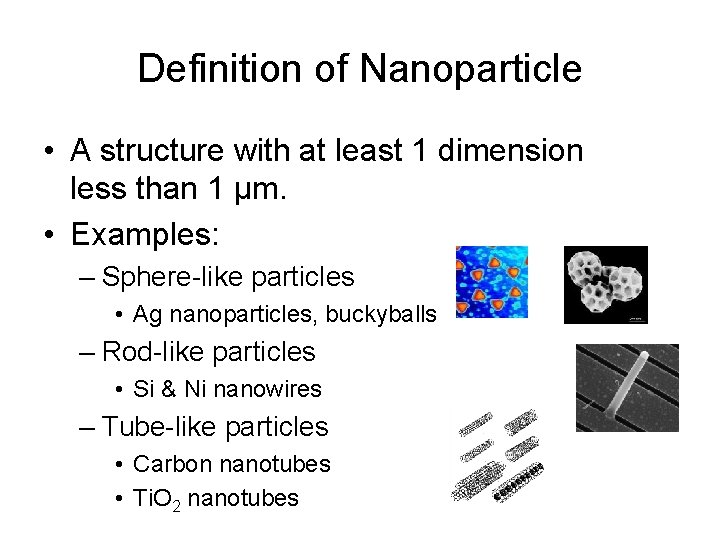 Definition of Nanoparticle

• A structure with at least 1 dimension less than 1 μm.

• Examples:

– Sphere-like particles

• Ag nanoparticles, buckyballs

– Rod-like particles

• Si & Ni nanowires

– Tube-like particles

• Carbon nanotubes

• $TiO_2$ nanotubes